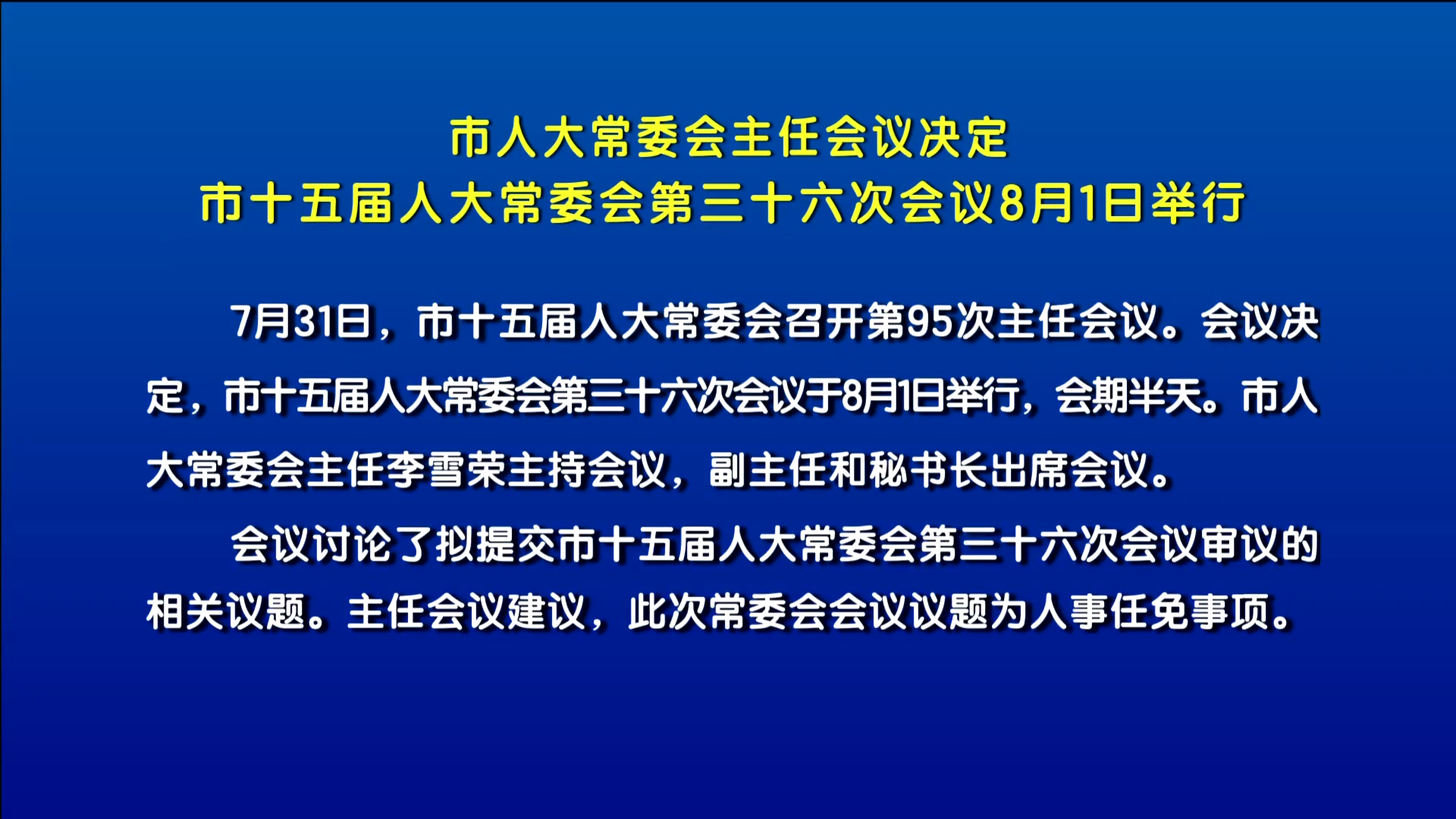 市人大常委会主任会议决定
市十五届人大常委会第三十六次会议8月1日举行

7月31日，市十五届人大常委会召开第95次主任会议。会议决定，市十五届人大常委会第三十六次会议于8月1日举行，会期半天。市人大常委会主任李雪荣主持会议，副主任和秘书长出席会议。

会议讨论了拟提交市十五届人大常委会第三十六次会议审议的相关议题。主任会议建议，此次常委会会议议题为人事任免事项。